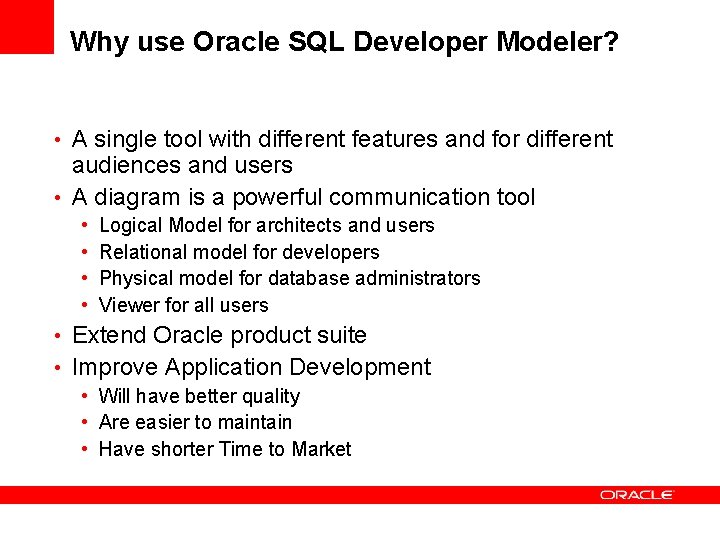 Why use Oracle SQL Developer Modeler?

• A single tool with different features and for different audiences and users
• A diagram is a powerful communication tool
  • Logical Model for architects and users
  • Relational model for developers
  • Physical model for database administrators
  • Viewer for all users
• Extend Oracle product suite
• Improve Application Development
  • Will have better quality
  • Are easier to maintain
  • Have shorter Time to Market

ORACLE